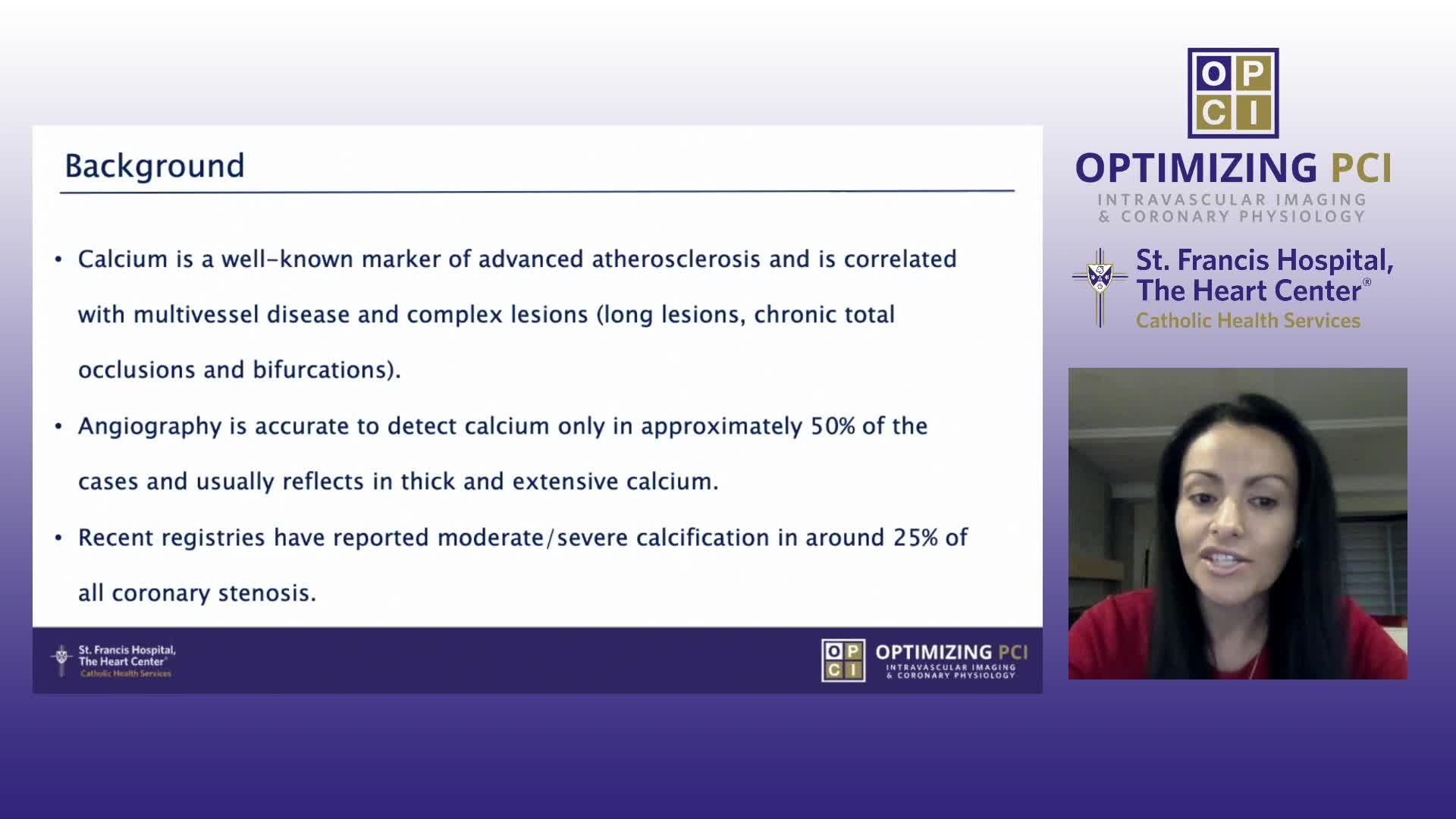 Background

• Calcium is a well-known marker of advanced atherosclerosis and is correlated with multivessel disease and complex lesions (long lesions, chronic total occlusions and bifurcations).

• Angiography is accurate to detect calcium only in approximately 50% of the cases and usually reflects in thick and extensive calcium.

• Recent registries have reported moderate/severe calcification in around 25% of all coronary stenosis.

St. Francis Hospital, The Heart Center® Catholic Health Services

OP CI OPTIMIZING PCI INTRAVASCULAR IMAGING & CORONARY PHYSIOLOGY

OP CI

OPTIMIZING PCI
INTRAVASCULAR IMAGING & CORONARY PHYSIOLOGY

St. Francis Hospital, The Heart Center®
Catholic Health Services